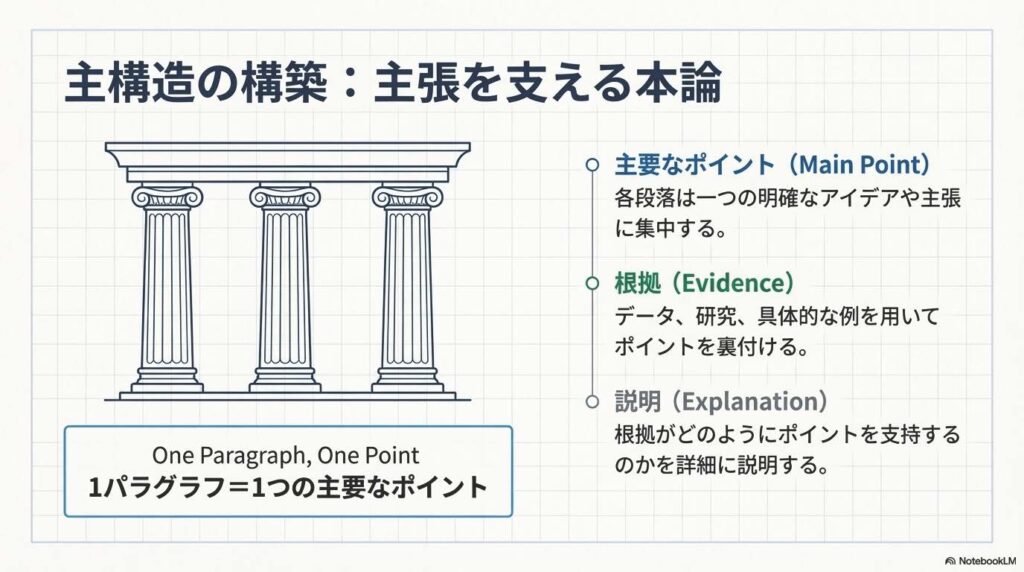 主構造の構築：主張を支える本論

One Paragraph, One Point
1パラグラフ＝1つの主要なポイント

主要なポイント（Main Point）
各段落は一つの明確なアイデアや主張に集中する。

根拠（Evidence）
データ、研究、具体的な例を用いてポイントを裏付ける。

説明（Explanation）
根拠がどのようにポイントを支持するのかを詳細に説明する。

NotebookLM